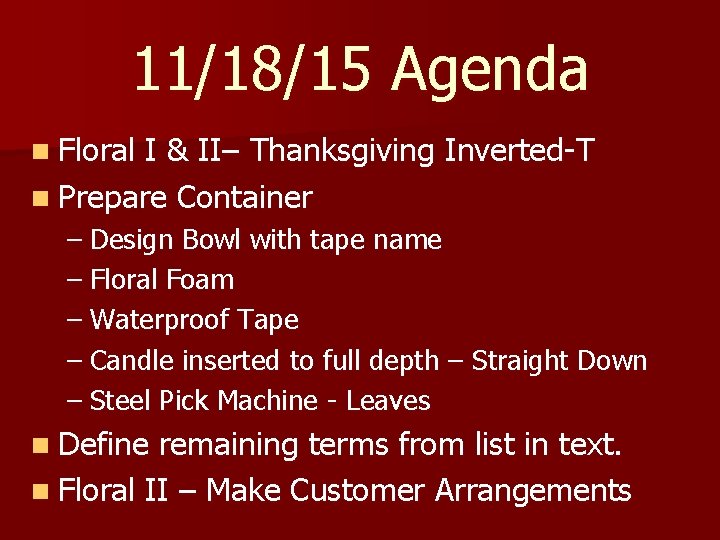 11/18/15 Agenda

Floral I & II– Thanksgiving Inverted-T

Prepare Container

– Design Bowl with tape name
– Floral Foam
– Waterproof Tape
– Candle inserted to full depth – Straight Down
– Steel Pick Machine - Leaves

Define remaining terms from list in text.

Floral II – Make Customer Arrangements